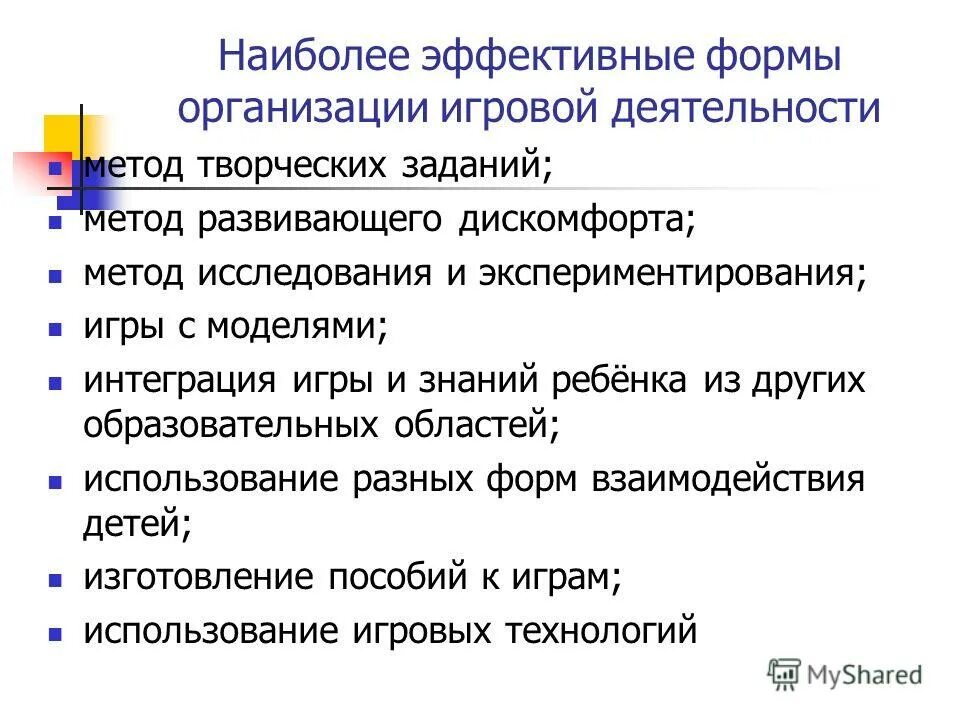 Наиболее эффективные формы организации игровой деятельности

- метод творческих заданий;
- метод развивающего дискомфорта;
- метод исследования и экспериментирования;
- игры с моделями;
- интеграция игры и знаний ребёнка из других образовательных областей;
- использование разных форм взаимодействия детей;
- изготовление пособий к играм;
- использование игровых технологий

MyShared